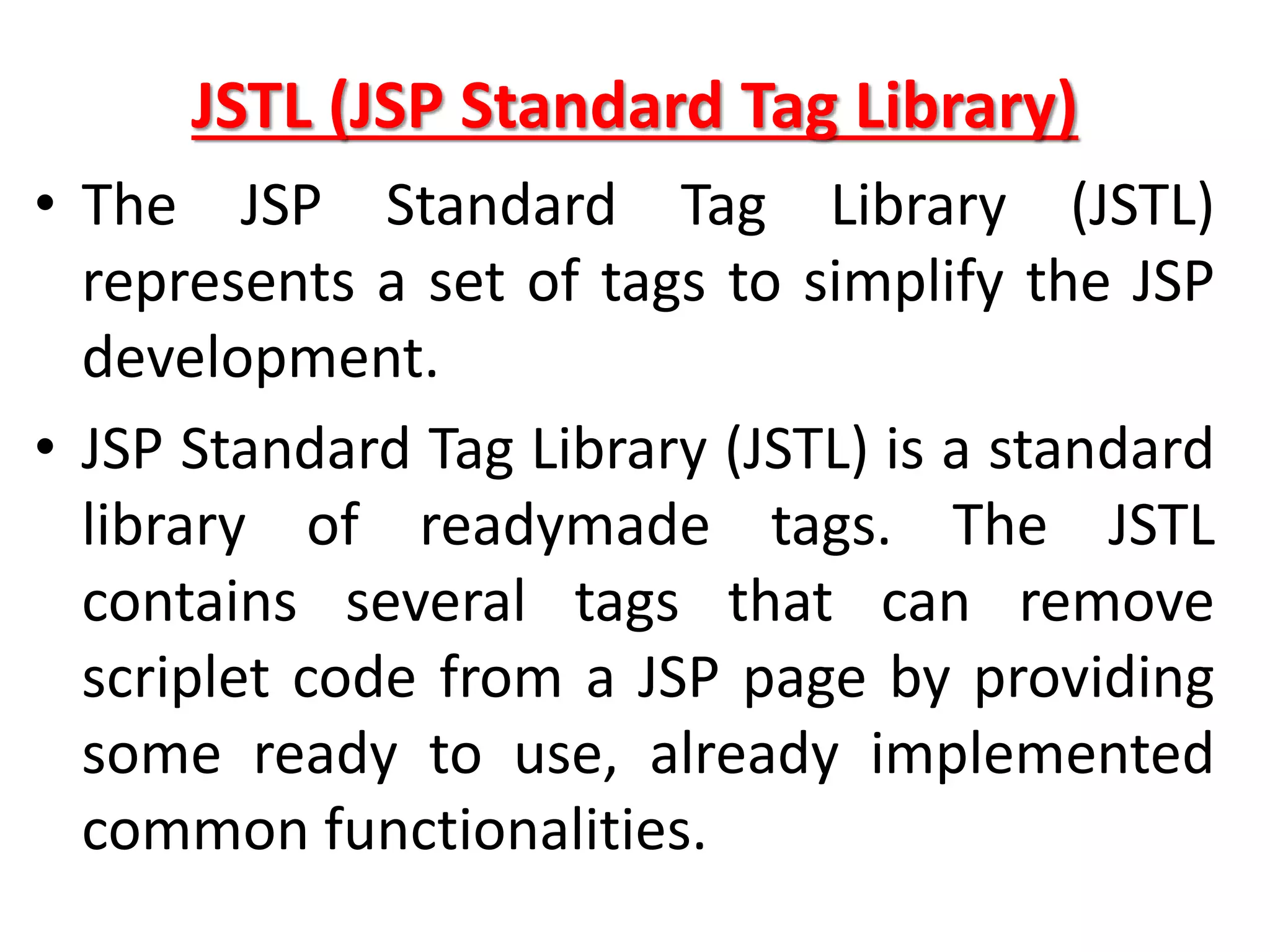 JSTL (JSP Standard Tag Library)

• The JSP Standard Tag Library (JSTL) represents a set of tags to simplify the JSP development.

• JSP Standard Tag Library (JSTL) is a standard library of readymade tags. The JSTL contains several tags that can remove scriplet code from a JSP page by providing some ready to use, already implemented common functionalities.